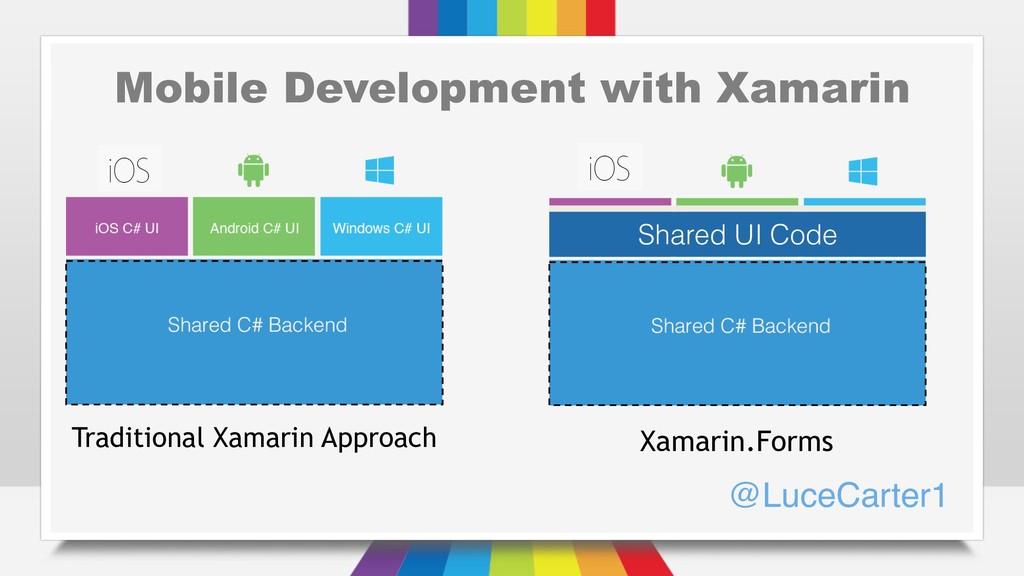 Mobile Development with Xamarin

iOS

iOS C# UI

Android C# UI

Windows C# UI

Shared C# Backend

Traditional Xamarin Approach

iOS

Shared UI Code

Shared C# Backend

Xamarin.Forms

@LuceCarter1